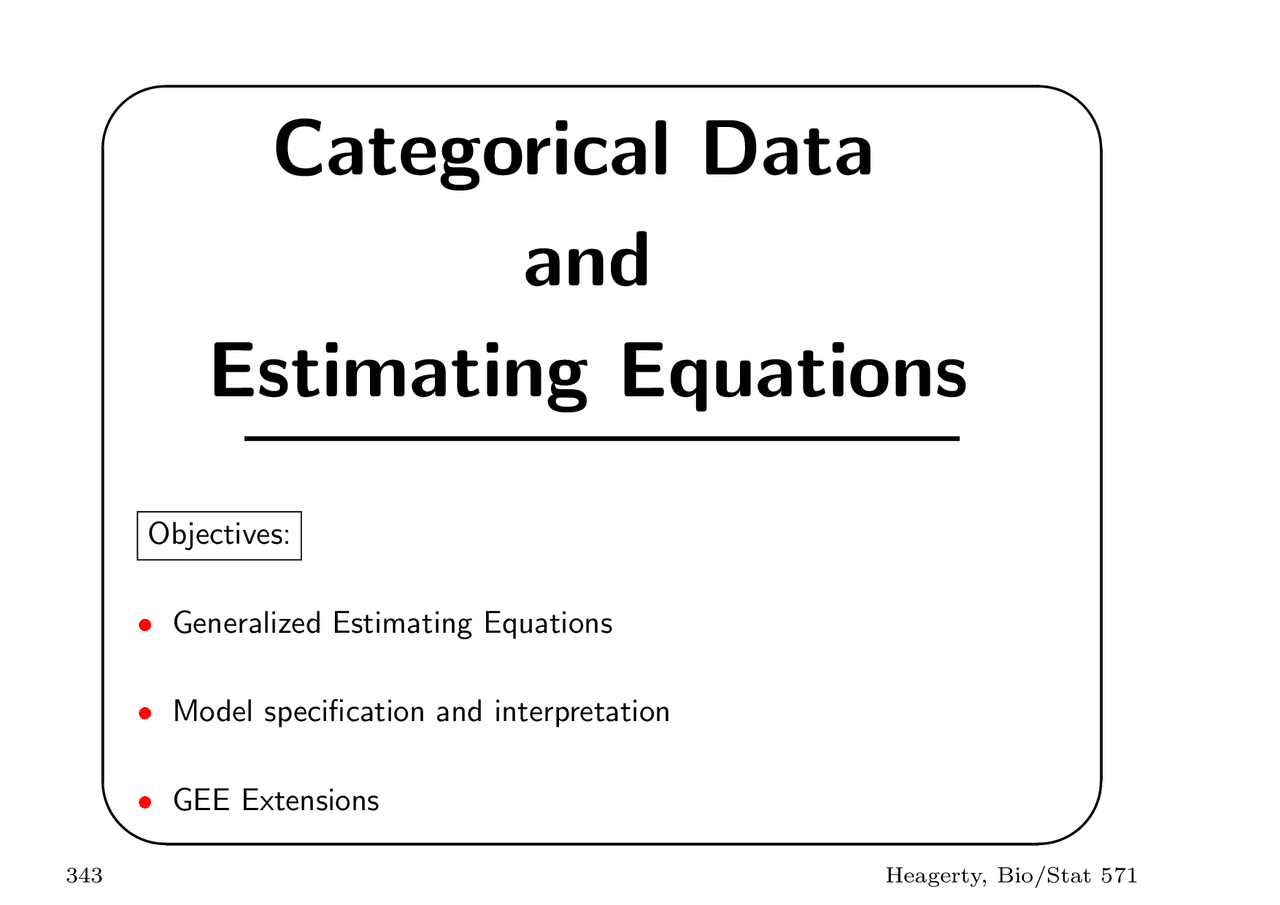 Categorical Data
and
Estimating Equations

Objectives:

• Generalized Estimating Equations

• Model specification and interpretation

• GEE Extensions

343

Heagerty, Bio/Stat 571